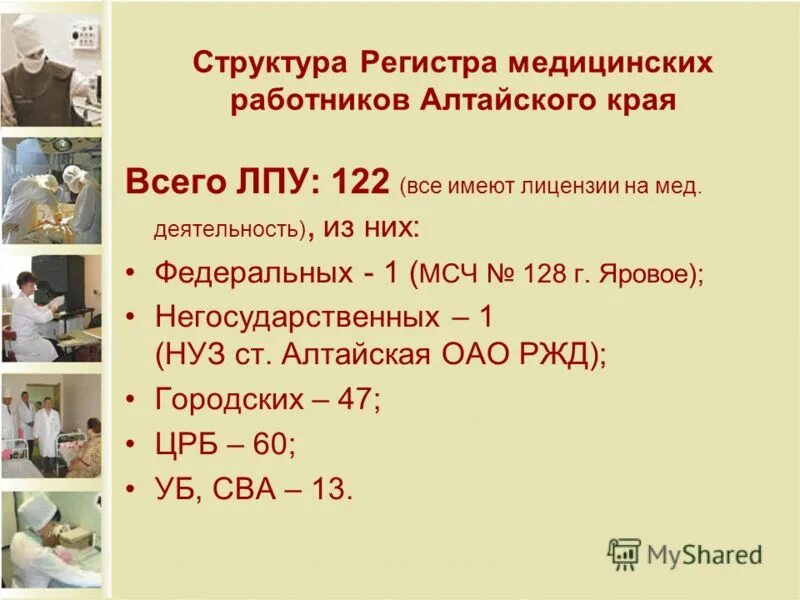 Структура Регистра медицинских работников Алтайского края

Всего ЛПУ: 122 (все имеют лицензии на мед. деятельность), из них:

• Федеральных - 1 (МСЧ № 128 г. Яровое);
• Негосударственных – 1 (НУЗ ст. Алтайская ОАО РЖД);
• Городских – 47;
• ЦРБ – 60;
• УБ, СВА – 13.

MyShared